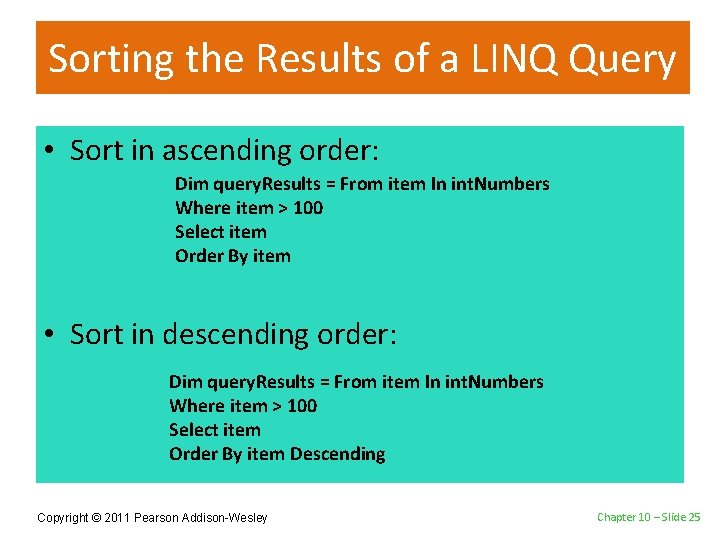 Sorting the Results of a LINQ Query

• Sort in ascending order:

Dim queryResults = From item In intNumbers
Where item > 100
Select item
Order By item

• Sort in descending order:

Dim queryResults = From item In intNumbers
Where item > 100
Select item
Order By item Descending

Copyright © 2011 Pearson Addison-Wesley

Chapter 10 – Slide 25